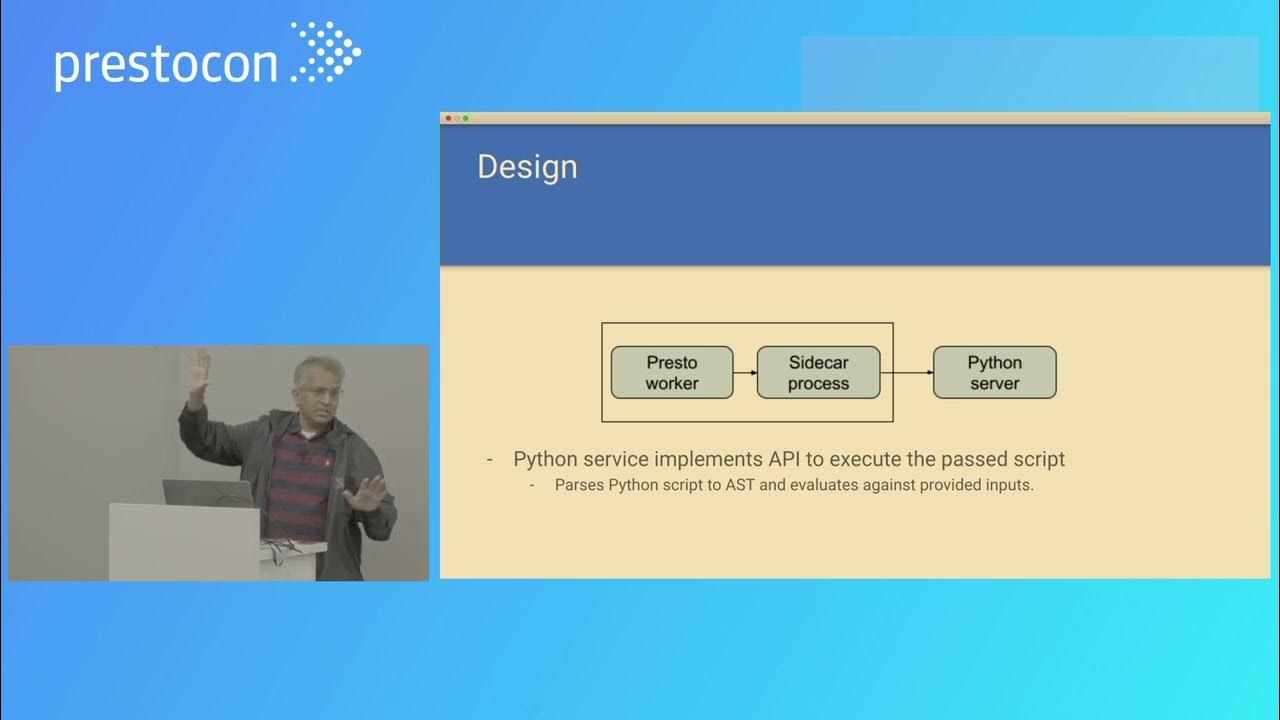 prestocon

Design

Presto worker

Sidecar process

Python server

- Python service implements API to execute the passed script
  - Parses Python script to AST and evaluates against provided inputs.